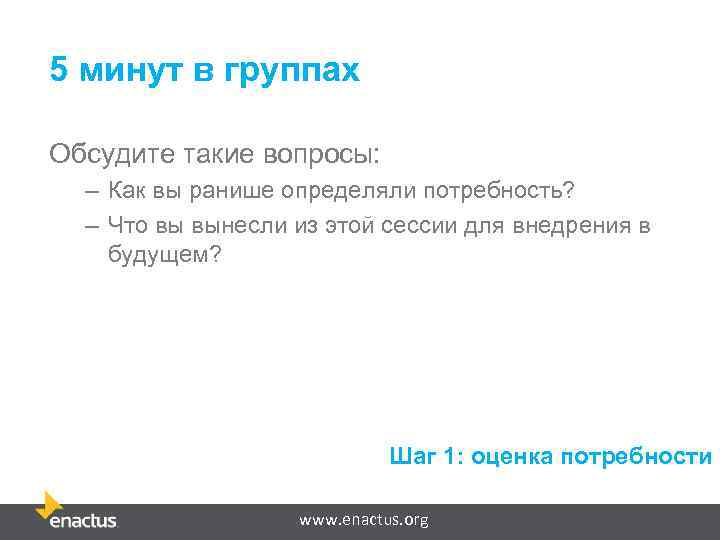 5 минут в группах

Обсудите такие вопросы:

– Как вы ранише определяли потребность?

– Что вы вынесли из этой сессии для внедрения в будущем?

Шаг 1: оценка потребности

enactus

www.enactus.org